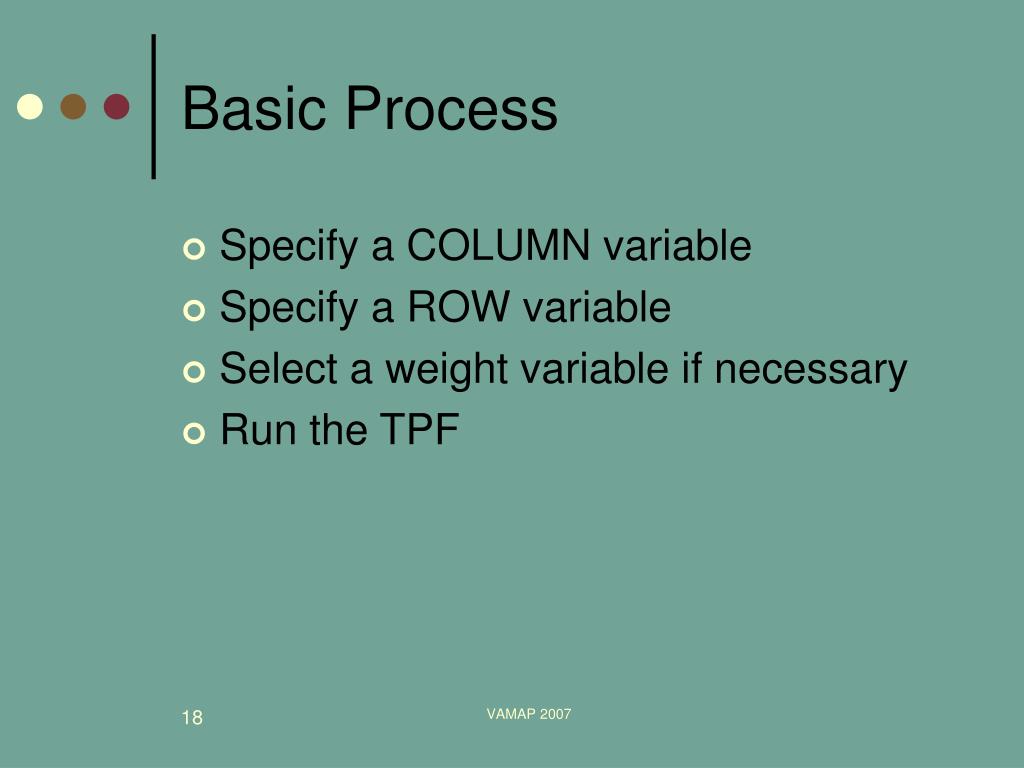 Basic Process

Specify a COLUMN variable
Specify a ROW variable
Select a weight variable if necessary
Run the TPF

18

VAMAP 2007